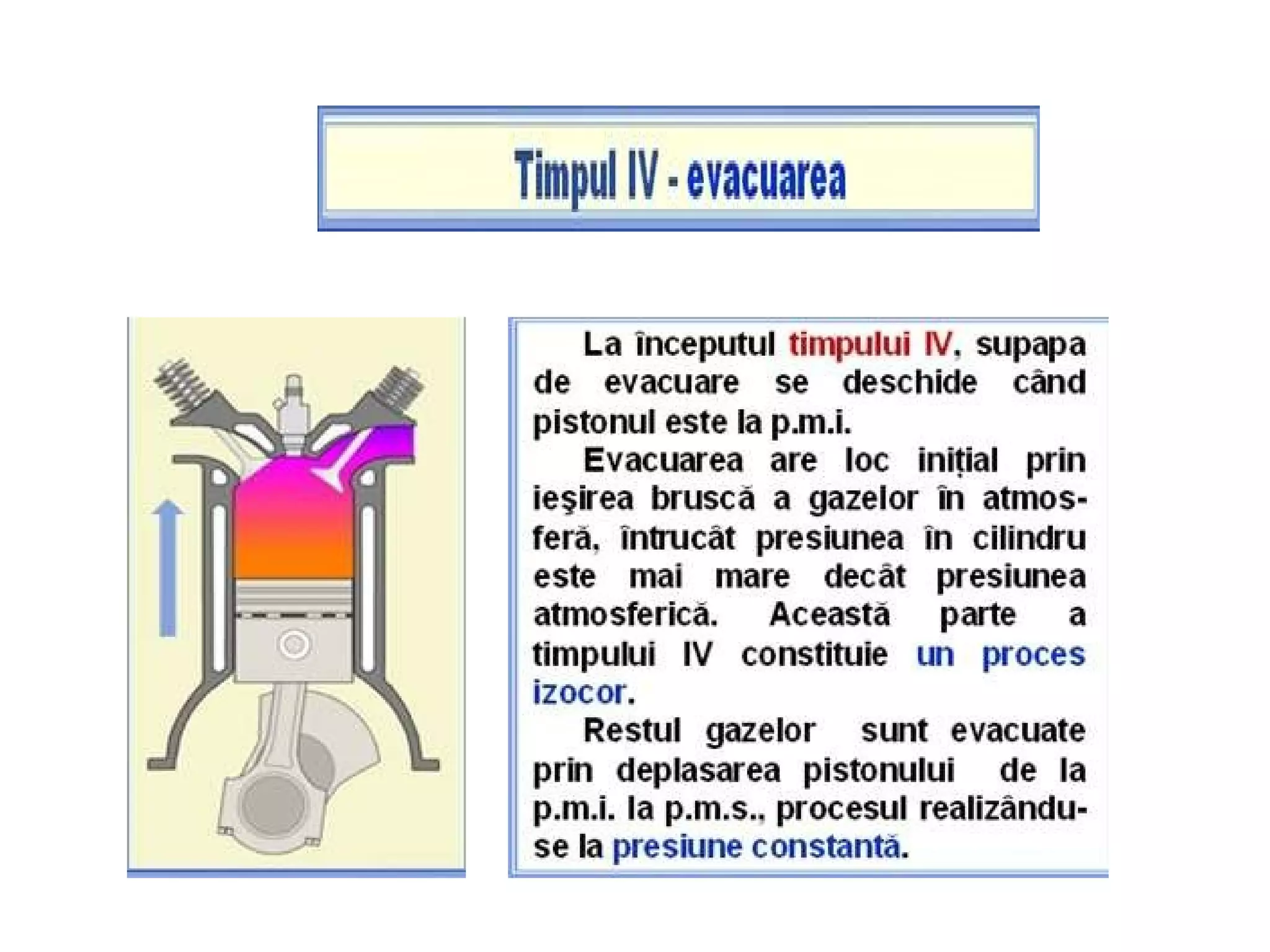 Timpul IV - evacuarea

La începutul timpului IV, supapa de evacuare se deschide când pistonul este la p.m.i.

Evacuarea are loc inițial prin ieşirea bruscă a gazelor în atmosferă, întrucât presiunea în cilindru este mai mare decât presiunea atmosferică. Această parte a timpului IV constituie un proces izocor.

Restul gazelor sunt evacuate prin deplasarea pistonului de la p.m.i. la p.m.s., procesul realizându-se la presiune constantă.